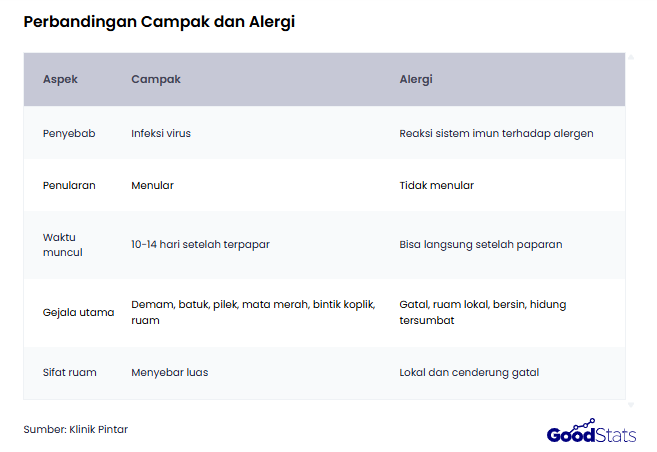 Perbandingan Campak dan Alergi

| Aspek | Campak | Alergi |
|---|---|---|
| Penyebab | Infeksi virus | Reaksi sistem imun terhadap alergen |
| Penularan | Menular | Tidak menular |
| Waktu muncul | 10-14 hari setelah terpapar | Bisa langsung setelah paparan |
| Gejala utama | Demam, batuk, pilek, mata merah, bintik koplik, ruam | Gatal, ruam lokal, bersin, hidung tersumbat |
| Sifat ruam | Menyebar luas | Lokal dan cenderung gatal |

Sumber: Klinik Pintar

GoodStats